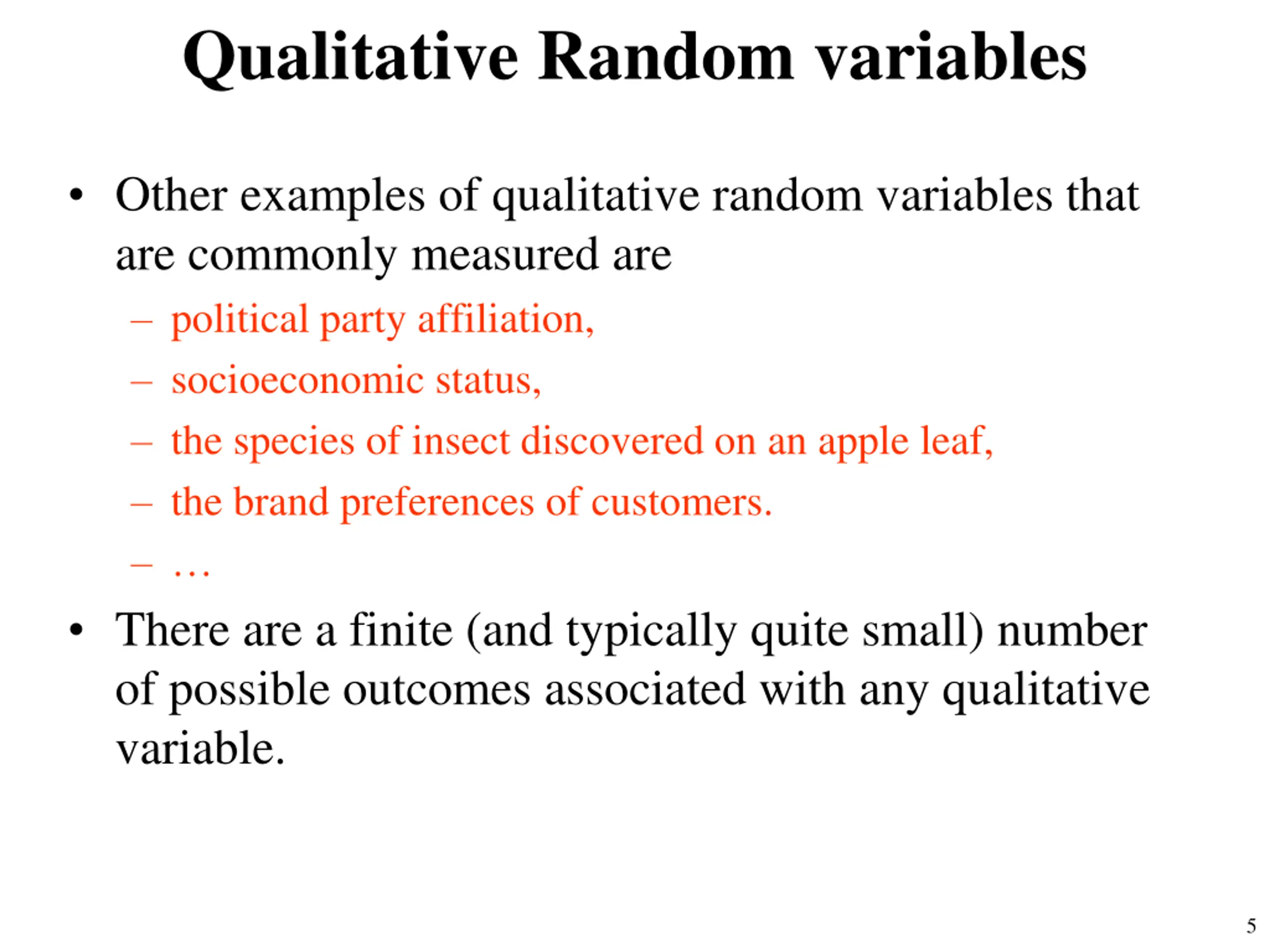 Qualitative Random variables

• Other examples of qualitative random variables that are commonly measured are
  – political party affiliation,
  – socioeconomic status,
  – the species of insect discovered on an apple leaf,
  – the brand preferences of customers.
  – …

• There are a finite (and typically quite small) number of possible outcomes associated with any qualitative variable.

5